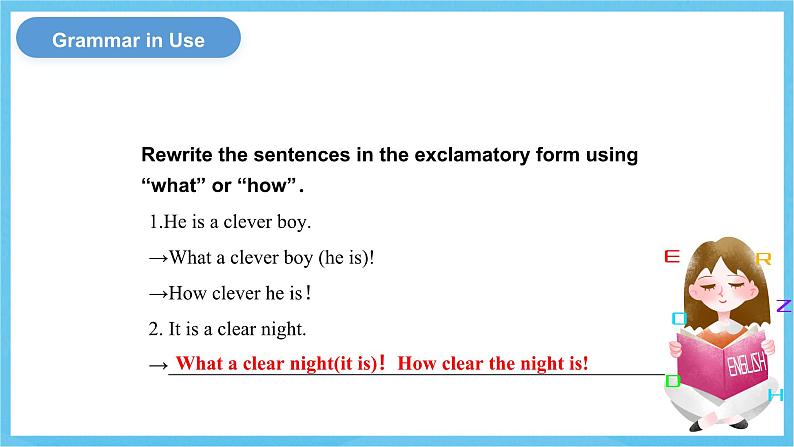 Grammar in Use

Rewrite the sentences in the exclamatory form using “what” or “how”.

1.He is a clever boy.

→What a clever boy (he is)!

→How clever he is！

2. It is a clear night.

→ What a clear night(it is)！ How clear the night is!

E R Z O D H

ENGLISH